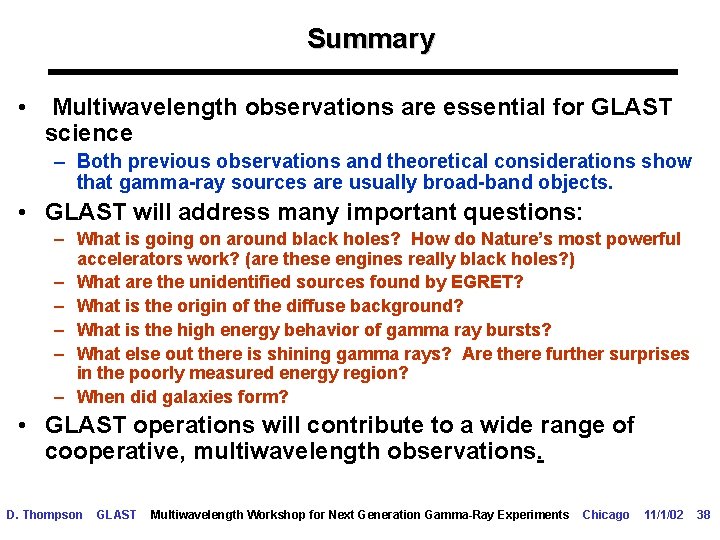 Summary

• Multiwavelength observations are essential for GLAST science

– Both previous observations and theoretical considerations show that gamma-ray sources are usually broad-band objects.

• GLAST will address many important questions:

– What is going on around black holes? How do Nature's most powerful accelerators work? (are these engines really black holes?)

– What are the unidentified sources found by EGRET?

– What is the origin of the diffuse background?

– What is the high energy behavior of gamma ray bursts?

– What else out there is shining gamma rays? Are there further surprises in the poorly measured energy region?

– When did galaxies form?

• GLAST operations will contribute to a wide range of cooperative, multiwavelength observations.

D. Thompson GLAST Multiwavelength Workshop for Next Generation Gamma-Ray Experiments Chicago 11/1/02 38